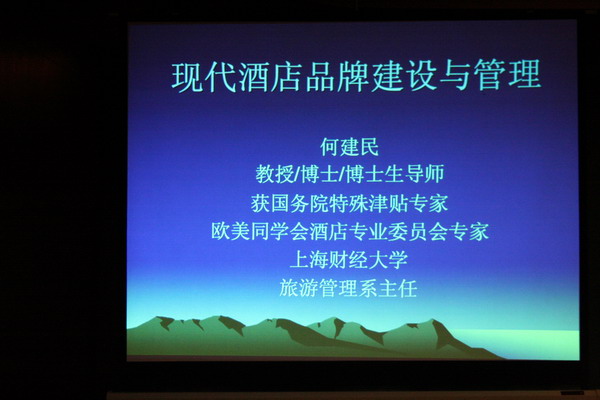 现代酒店品牌建设与管理

何建民
教授/博士/博士生导师
获国务院特殊津贴专家
欧美同学会酒店专业委员会专家
上海财经大学
旅游管理系主任